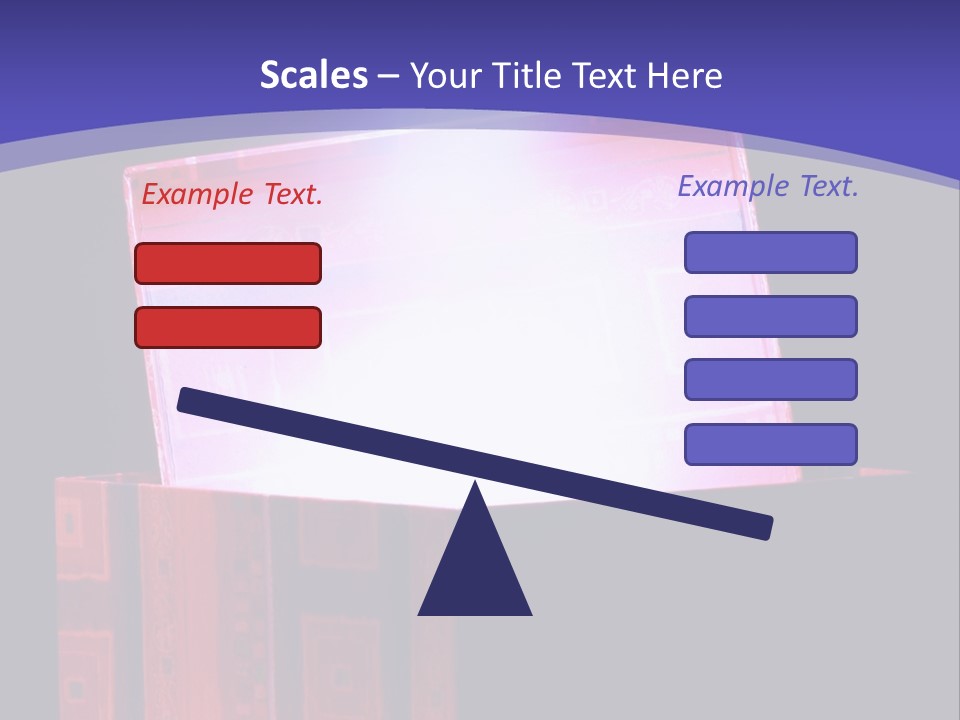 Scales – Your Title Text Here

Example Text.

Example Text.